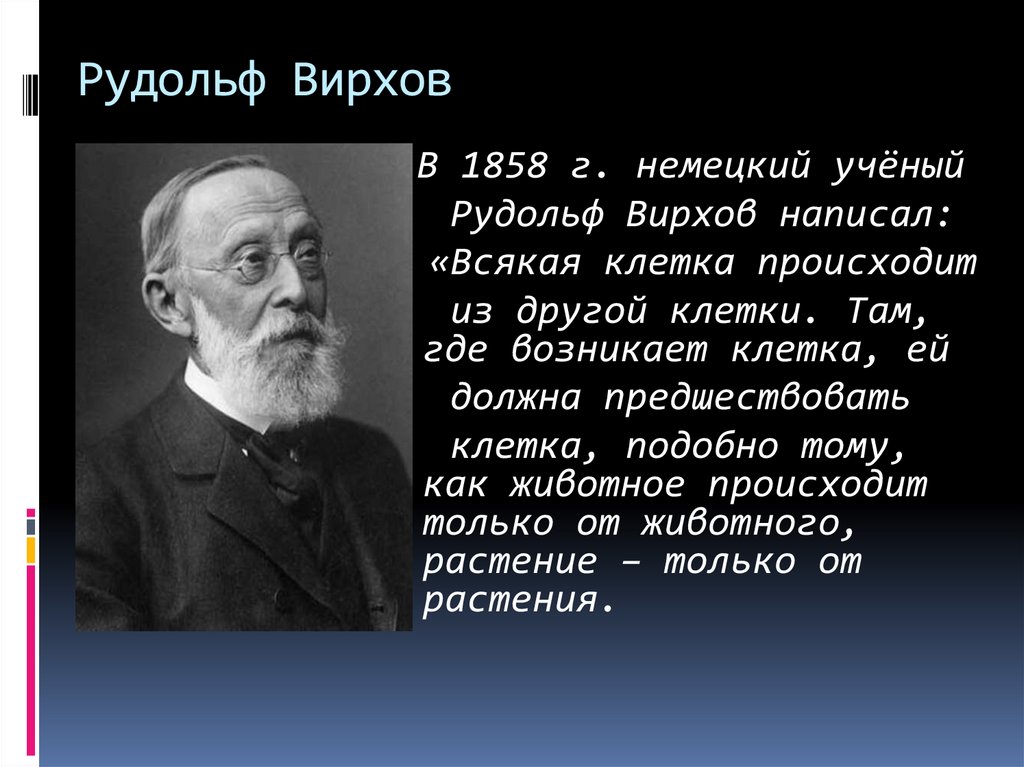 Рудольф Вирхов

В 1858 г. немецкий учёный Рудольф Вирхов написал: «Всякая клетка происходит из другой клетки. Там, где возникает клетка, ей должна предшествовать клетка, подобно тому, как животное происходит только от животного, растение – только от растения.